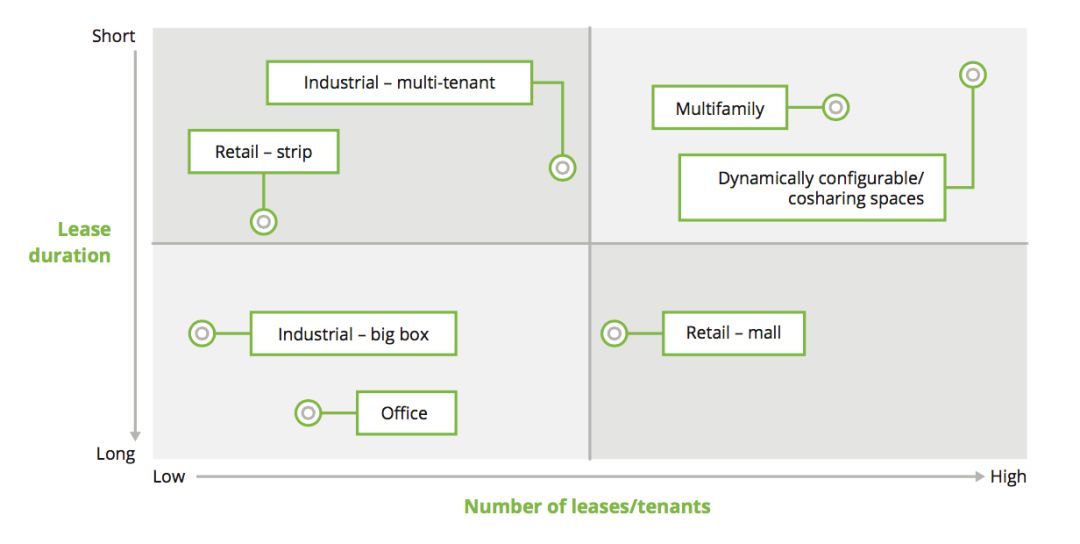 Short

Industrial – multi-tenant

Multifamily

Retail – strip

Dynamically configurable/ cosharing spaces

Lease duration

Industrial – big box

Retail – mall

Office

Long

Low

High

Number of leases/tenants